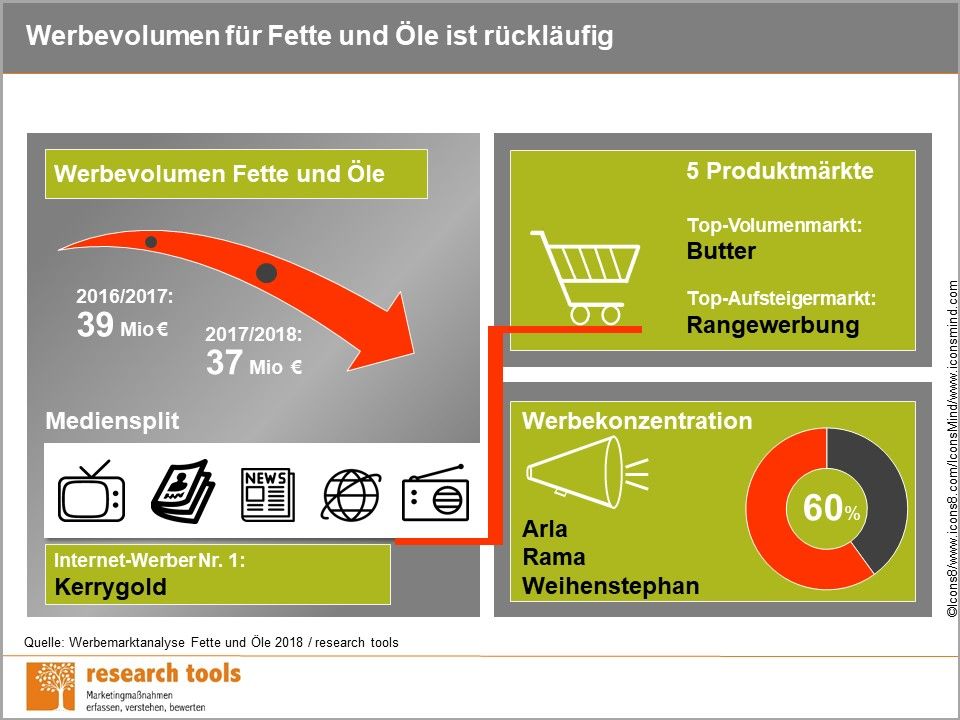 Werbevolumen für Fette und Öle ist rückläufig

Werbevolumen Fette und Öle

2016/2017:
39 Mio €

2017/2018:
37 Mio €

Mediensplit

NEWS

Internet-Werber Nr. 1:
Kerrygold

5 Produktmärkte

Top-Volumenmarkt:
Butter

Top-Aufsteigermarkt:
Rangewerbung

Werbekonzentration

Arla
Rama
Weihenstephan

60%

©Icons8/www.icons8.com/IconsMind/www.iconsmind.com

Quelle: Werbemarktanalyse Fette und Öle 2018 / research tools

research tools
Marketingmaßnahmen
erfassen, verstehen, bewerten